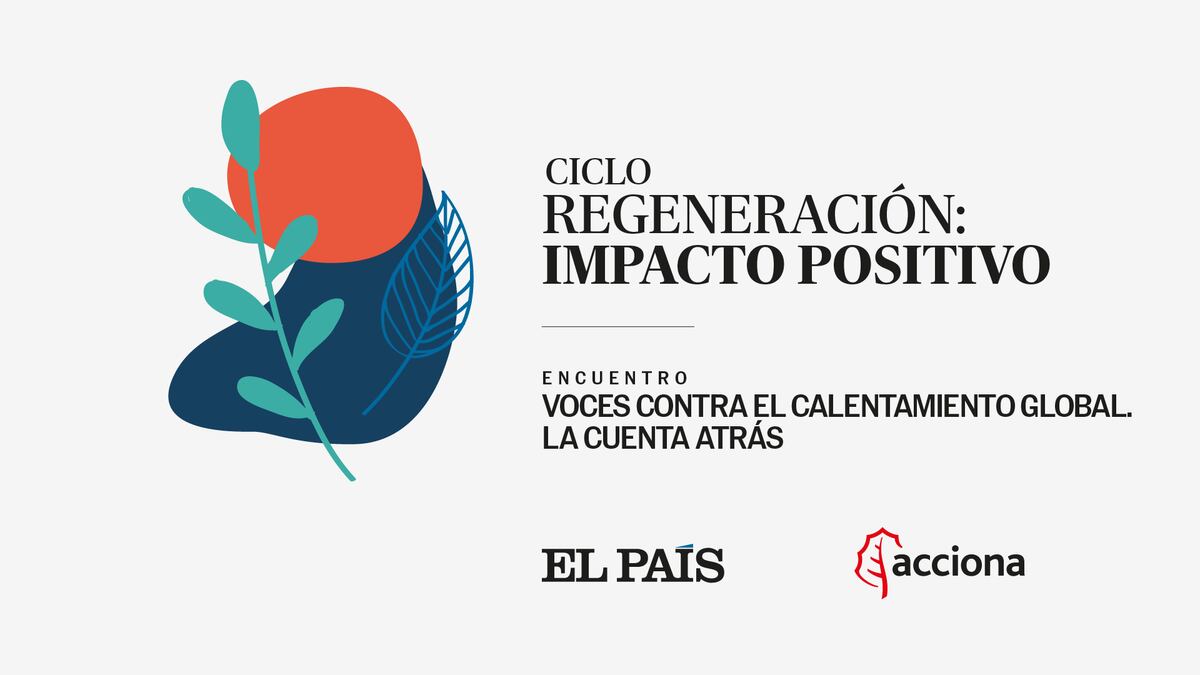 CICLO
REGENERACIÓN:
IMPACTO POSITIVO

ENCUENTRO
VOCES CONTRA EL CALENTAMIENTO GLOBAL. LA CUENTA ATRÁS

EL PAÍS

acciona